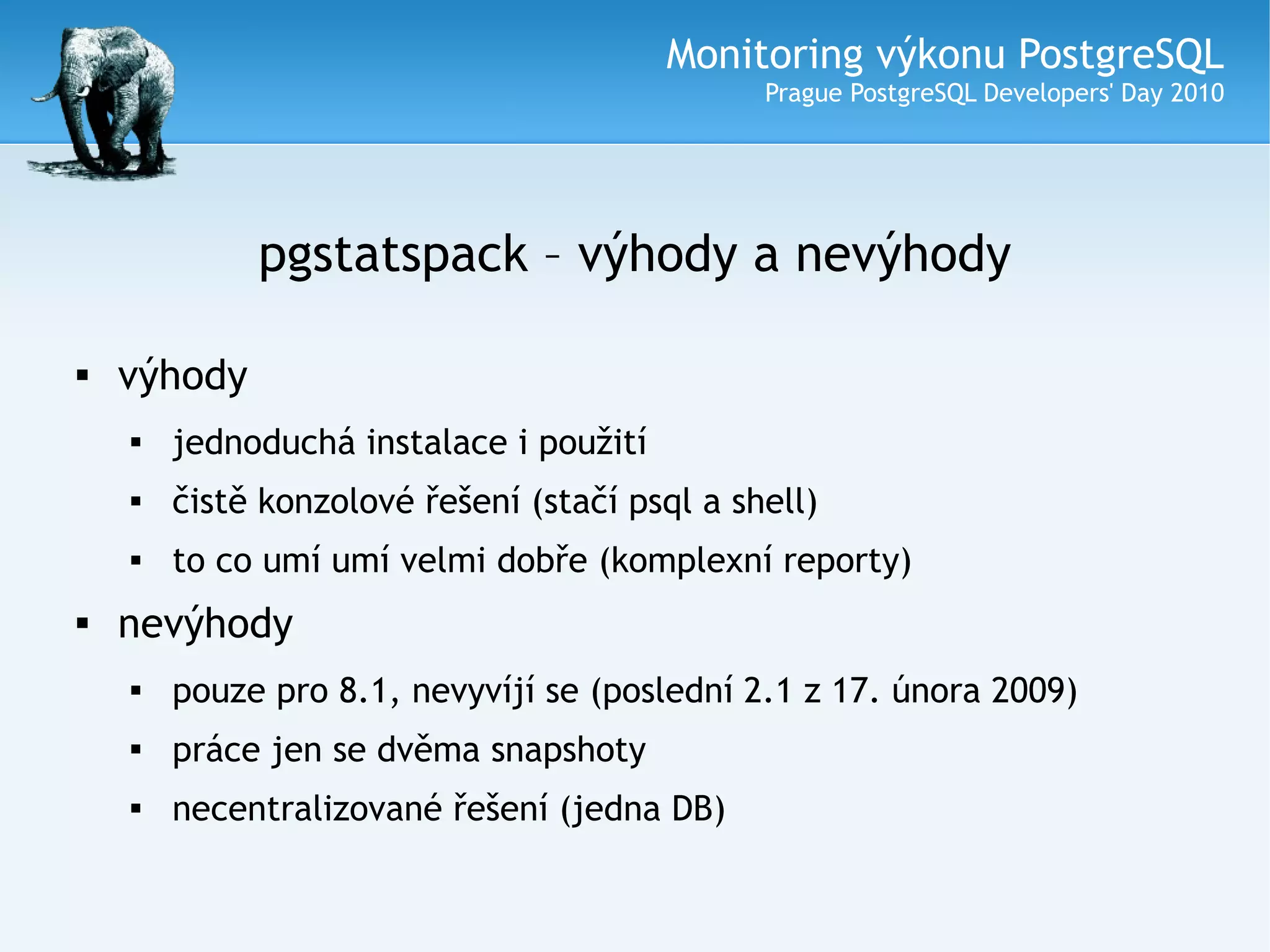 Monitoring výkonu PostgreSQL
Prague PostgreSQL Developers' Day 2010

pgstatspack – výhody a nevýhody

▪ výhody
  ▪ jednoduchá instalace i použití
  ▪ čistě konzolové řešení (stačí psql a shell)
  ▪ to co umí umí velmi dobře (komplexní reporty)
▪ nevýhody
  ▪ pouze pro 8.1, nevyvíjí se (poslední 2.1 z 17. února 2009)
  ▪ práce jen se dvěma snapshoty
  ▪ necentralizované řešení (jedna DB)